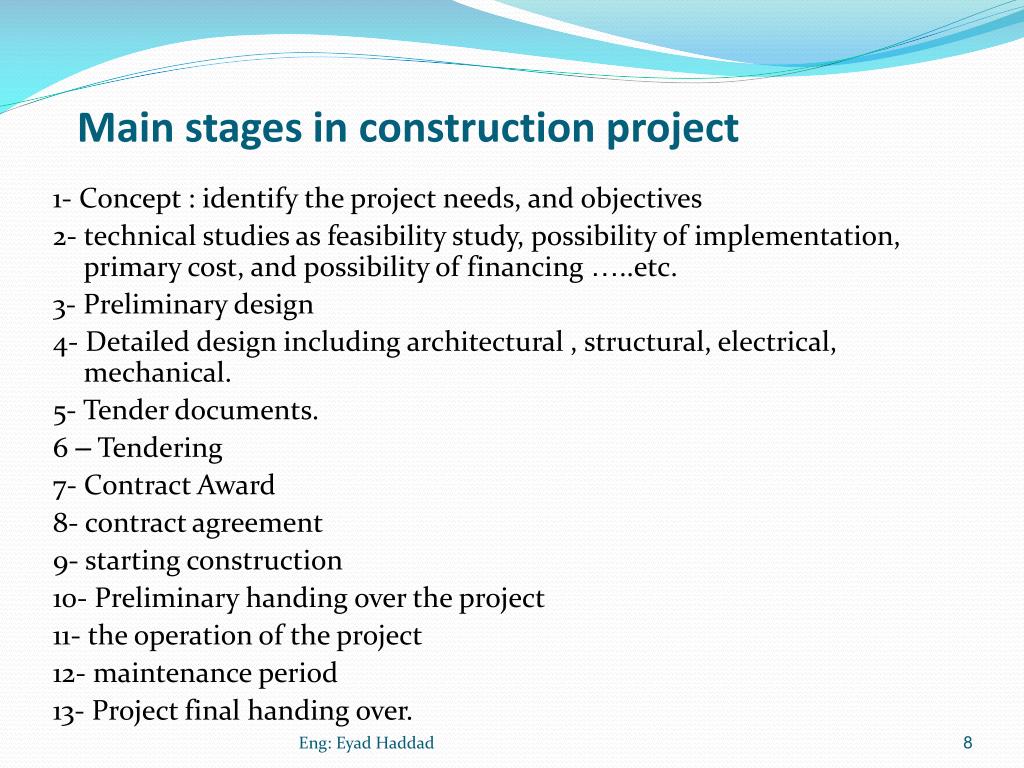 Main stages in construction project

1- Concept : identify the project needs, and objectives
2- technical studies as feasibility study, possibility of implementation, primary cost, and possibility of financing …..etc.
3- Preliminary design
4- Detailed design including architectural , structural, electrical, mechanical.
5- Tender documents.
6 – Tendering
7- Contract Award
8- contract agreement
9- starting construction
10- Preliminary handing over the project
11- the operation of the project
12- maintenance period
13- Project final handing over.

Eng: Eyad Haddad

8